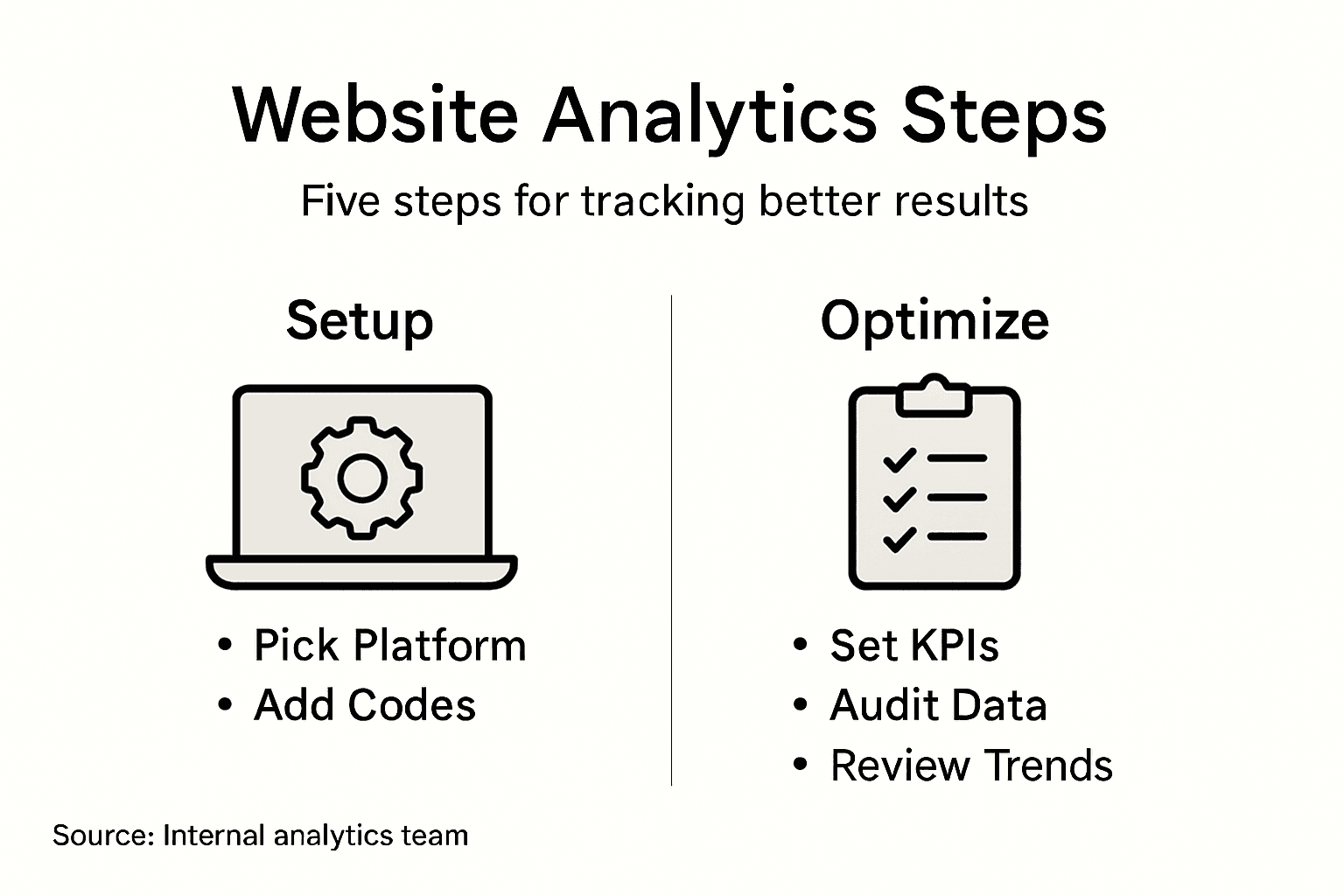 Website Analytics Steps

Five steps for tracking better results

Setup

• Pick Platform
• Add Codes

Optimize

• Set KPIs
• Audit Data
• Review Trends

Source: Internal analytics team